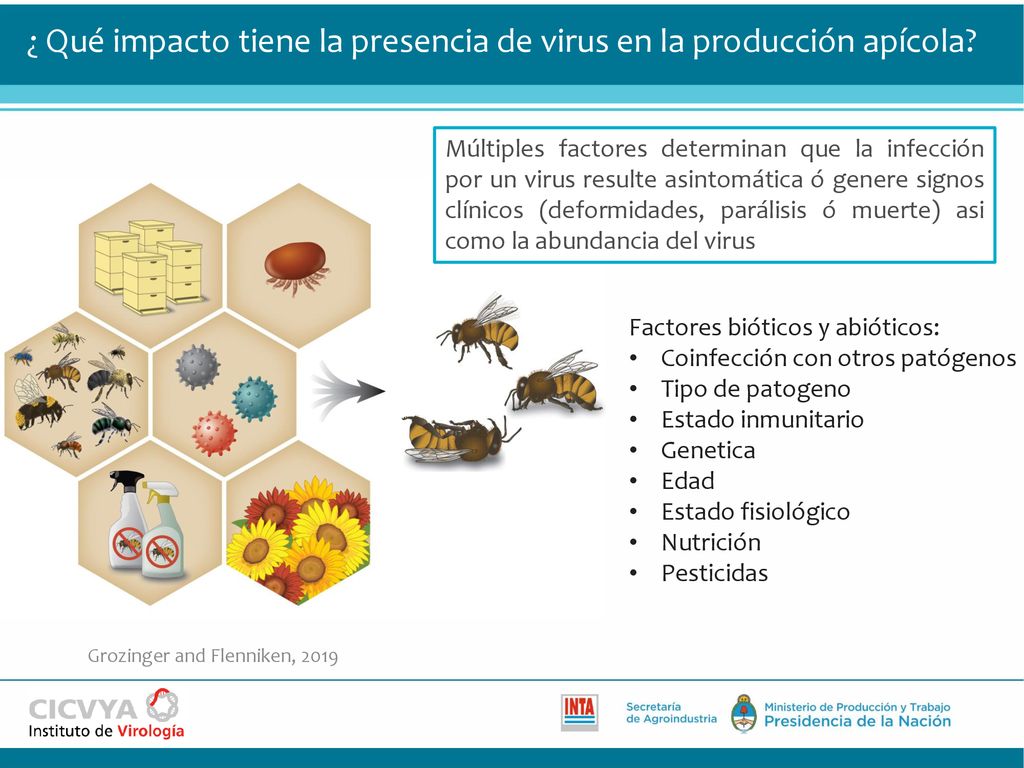 ¿ Qué impacto tiene la presencia de virus en la producción apícola?

Múltiples factores determinan que la infección por un virus resulte asintomática ó genere signos clínicos (deformidades, parálisis ó muerte) asi como la abundancia del virus

Factores bióticos y abióticos:
• Coinfección con otros patógenos
• Tipo de patogeno
• Estado inmunitario
• Genetica
• Edad
• Estado fisiológico
• Nutrición
• Pesticidas

Grozinger and Flenniken, 2019

CICVYA
Instituto de Virología

INTA

Secretaría de Agroindustria

Ministerio de Producción y Trabajo
Presidencia de la Nación